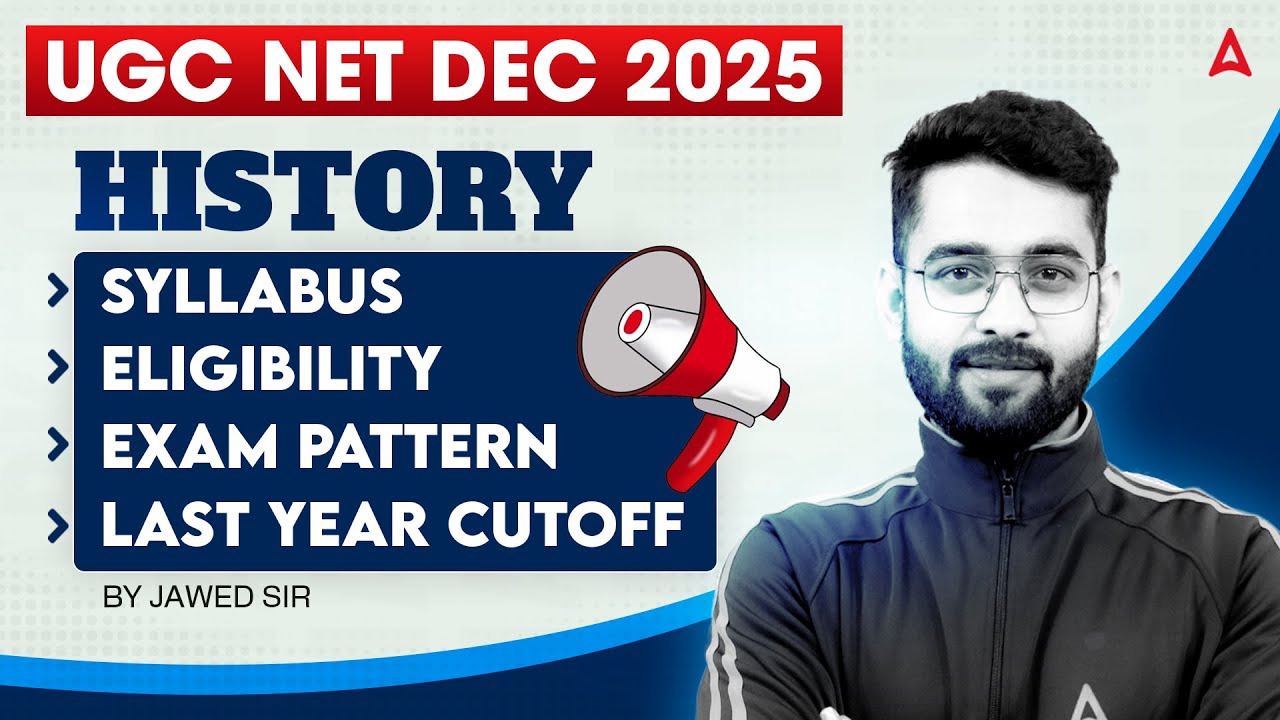 UGC NET DEC 2025

HISTORY

SYLLABUS
ELIGIBILITY
EXAM PATTERN
LAST YEAR CUTOFF

BY JAWED SIR